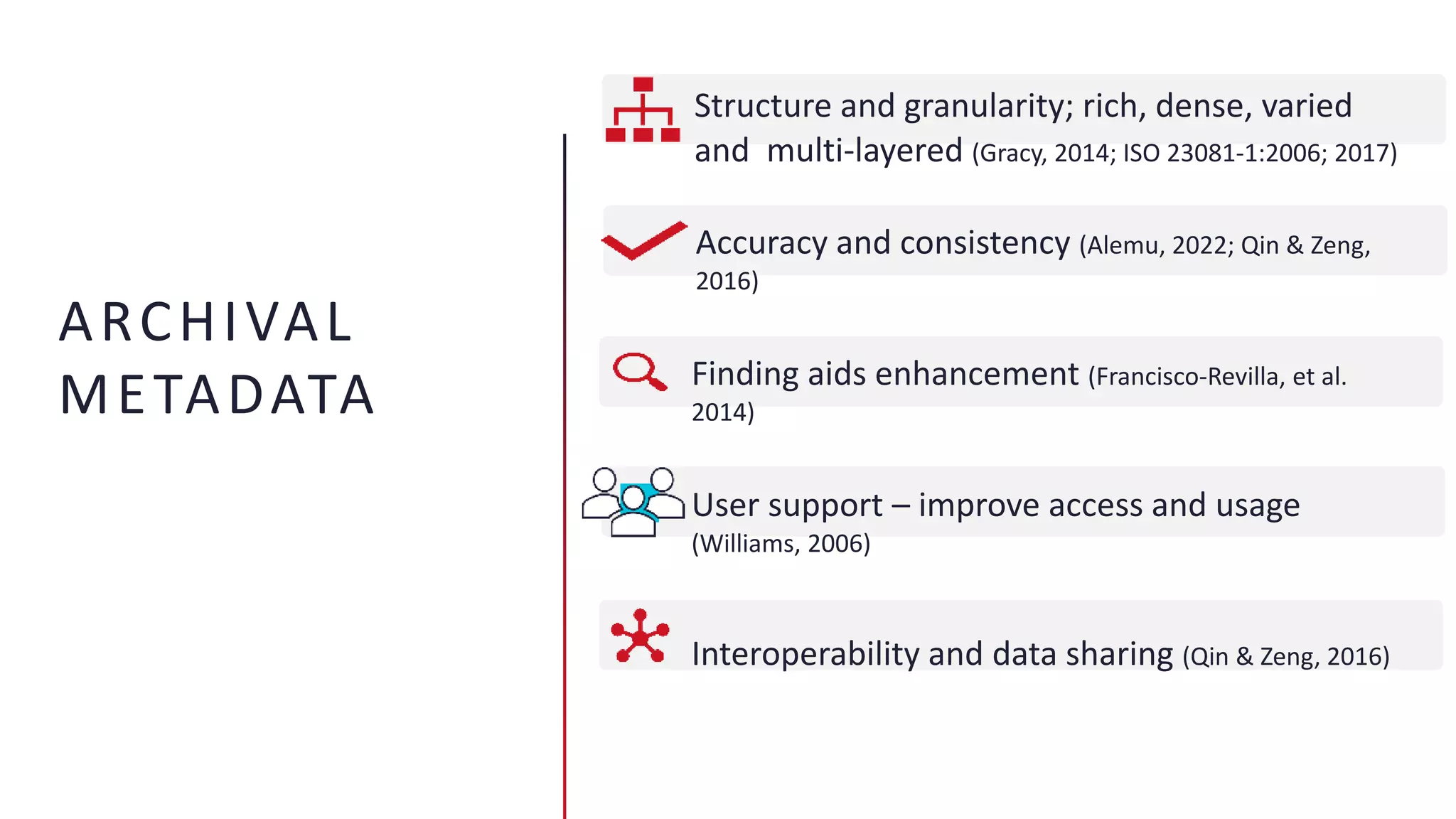 ARCHIVAL METADATA

Structure and granularity; rich, dense, varied and multi-layered (Gracy, 2014; ISO 23081-1:2006; 2017)

Accuracy and consistency (Alemu, 2022; Qin & Zeng, 2016)

Finding aids enhancement (Francisco-Revilla, et al. 2014)

User support – improve access and usage (Williams, 2006)

Interoperability and data sharing (Qin & Zeng, 2016)